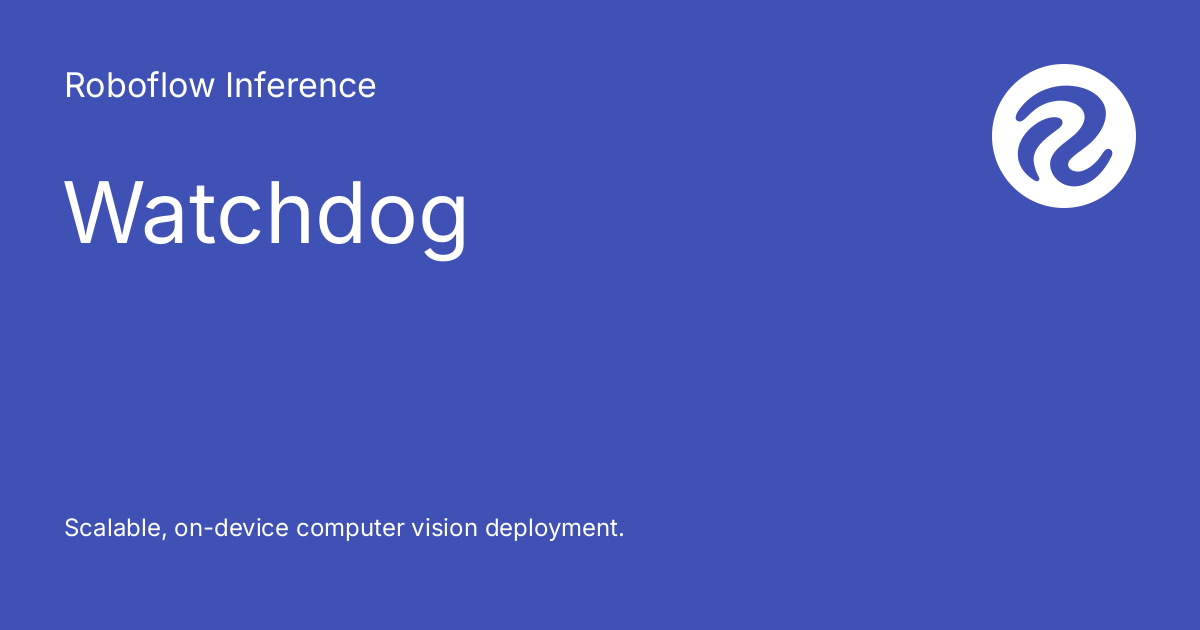 Roboflow Inference

Watchdog

Scalable, on-device computer vision deployment.